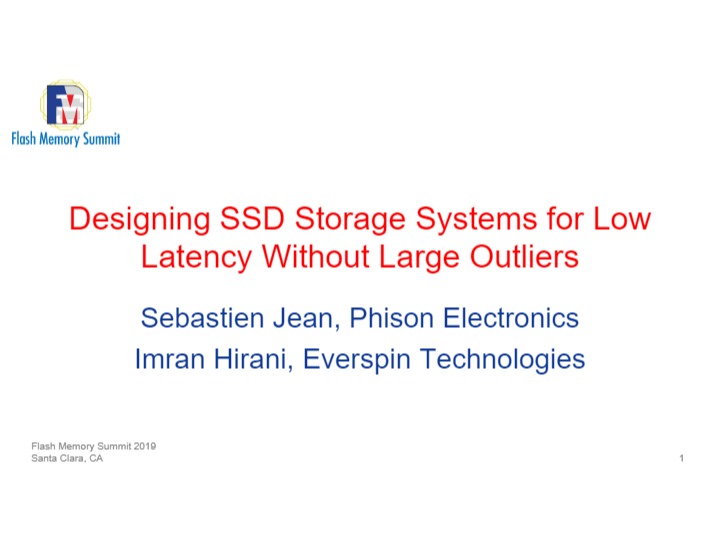 FM
Flash Memory Summit

Designing SSD Storage Systems for Low Latency Without Large Outliers

Sebastien Jean, Phison Electronics

Imran Hirani, Everspin Technologies

Flash Memory Summit 2019
Santa Clara, CA

1